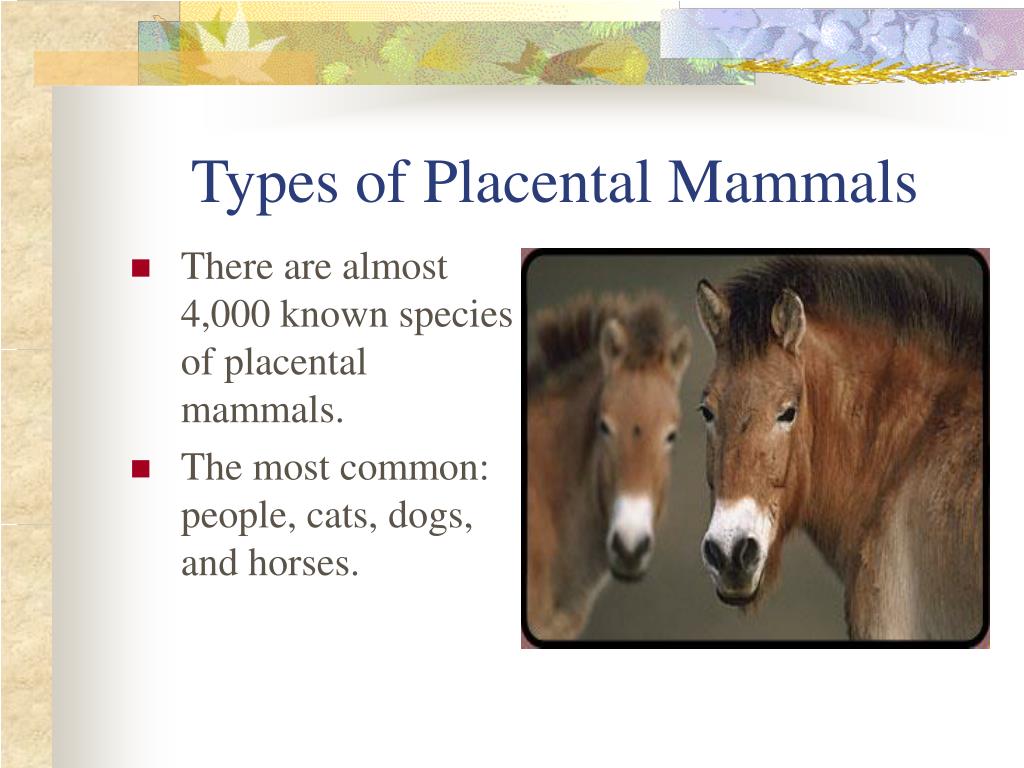 Types of Placental Mammals

■ There are almost 4,000 known species of placental mammals.

■ The most common: people, cats, dogs, and horses.